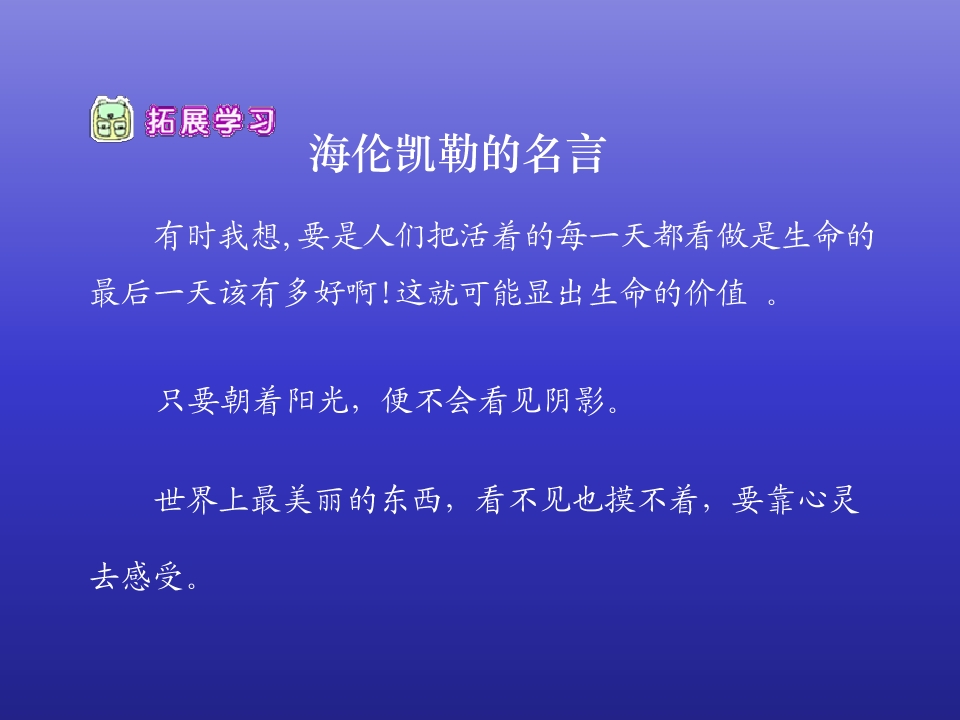 拓展学习

海伦凯勒的名言

有时我想,要是人们把活着的每一天都看做是生命的最后一天该有多好啊!这就可能显出生命的价值 。

只要朝着阳光，便不会看见阴影。

世界上最美丽的东西，看不见也摸不着，要靠心灵去感受。